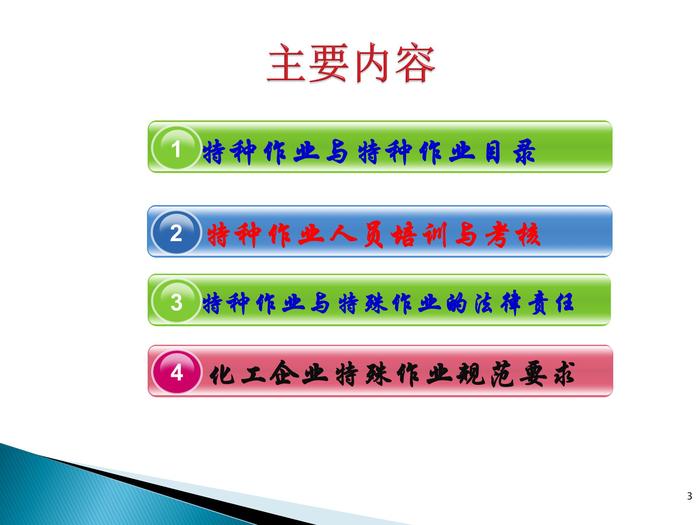 主要内容

1 特种作业与特种作业目录

2 特种作业人员培训与考核

3 特种作业与特殊作业的法律责任

4 化工企业特殊作业规范要求

3